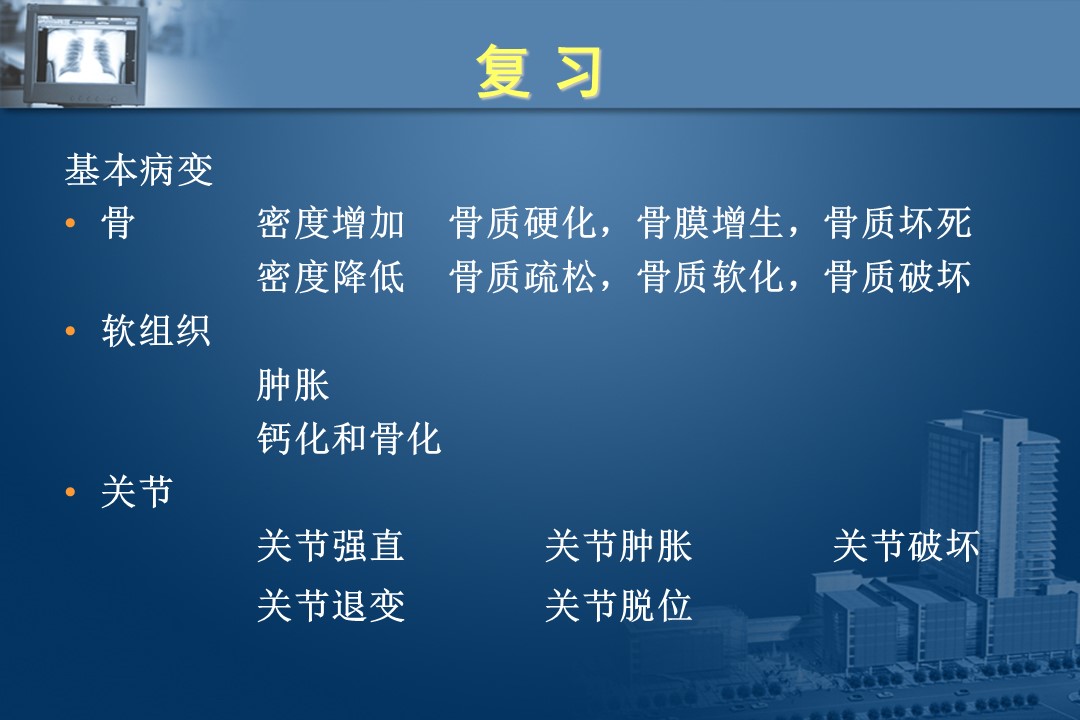 复 习

基本病变

• 骨 密度增加 骨质硬化，骨膜增生，骨质坏死

密度降低 骨质疏松，骨质软化，骨质破坏

• 软组织

肿胀

钙化和骨化

• 关节

关节强直 关节肿胀 关节破坏

关节退变 关节脱位